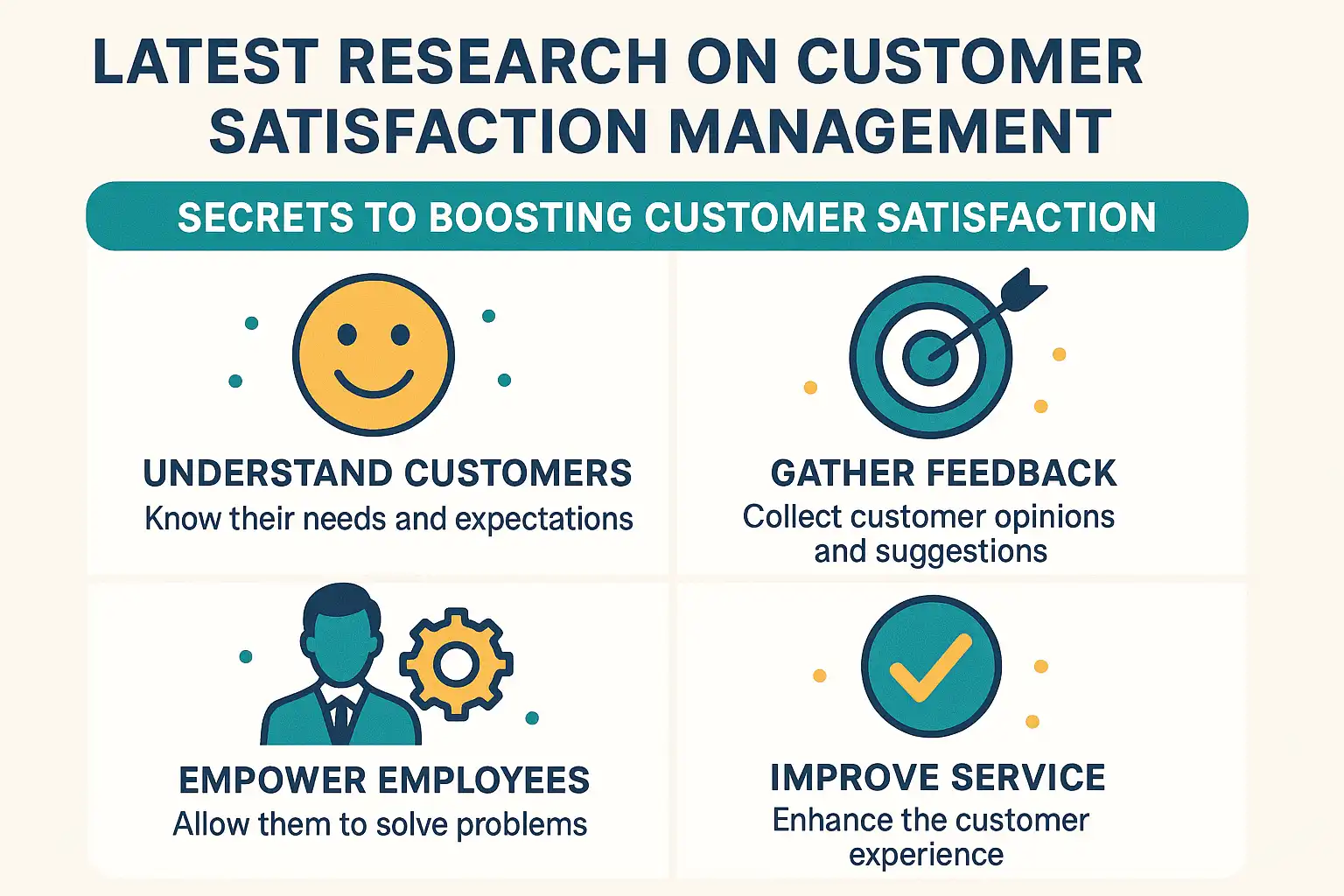 LATEST RESEARCH ON CUSTOMER SATISFACTION MANAGEMENT

SECRETS TO BOOSTING CUSTOMER SATISFACTION

UNDERSTAND CUSTOMERS
Know their needs and expectations

GATHER FEEDBACK
Collect customer opinions and suggestions

EMPOWER EMPLOYEES
Allow them to solve problems

IMPROVE SERVICE
Enhance the customer experience